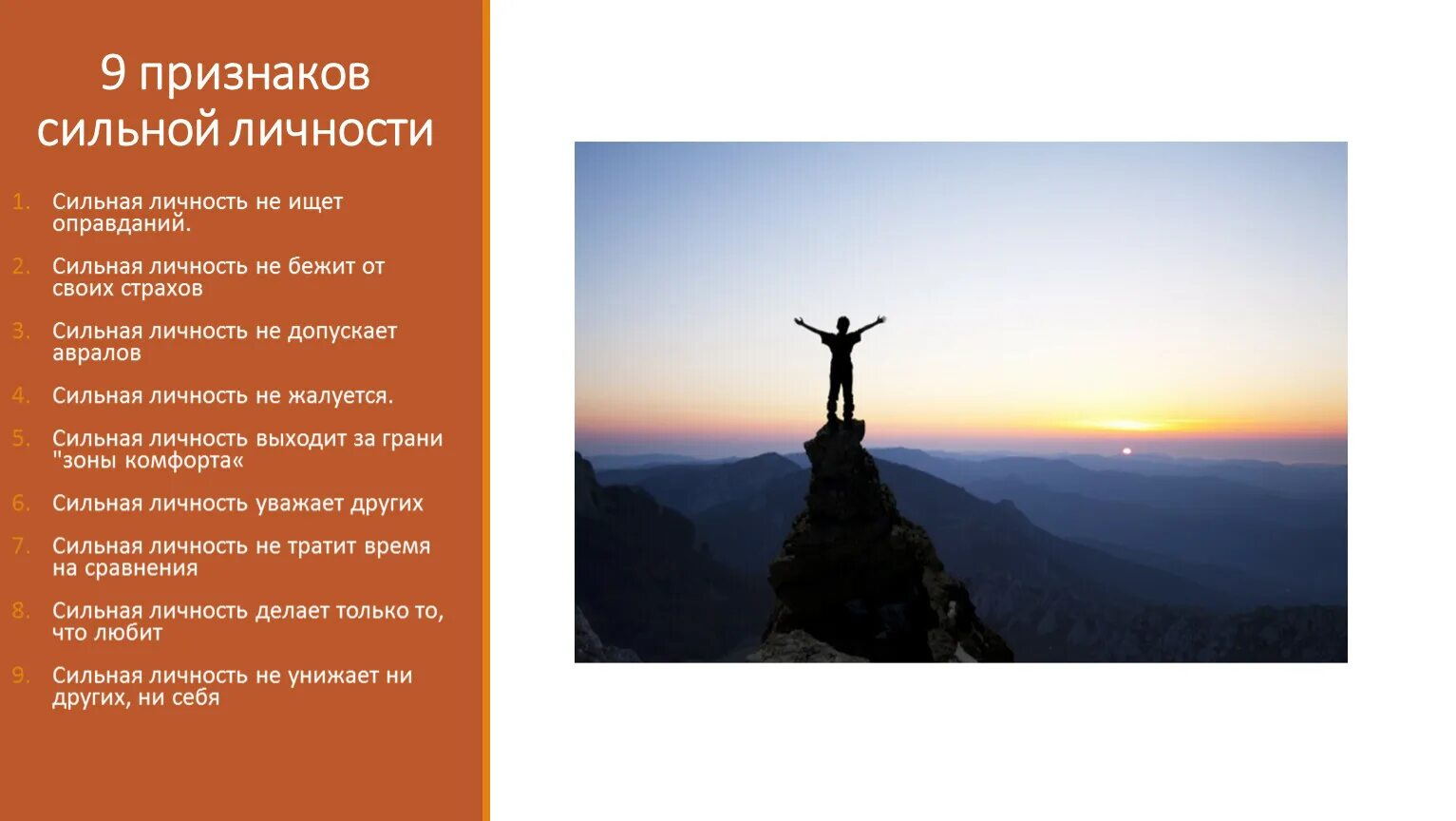 9 признаков сильной личности

1. Сильная личность не ищет оправданий.
2. Сильная личность не бежит от своих страхов
3. Сильная личность не допускает авралов
4. Сильная личность не жалуется.
5. Сильная личность выходит за грани "зоны комфорта«
6. Сильная личность уважает других
7. Сильная личность не тратит время на сравнения
8. Сильная личность делает только то, что любит
9. Сильная личность не унижает ни других, ни себя